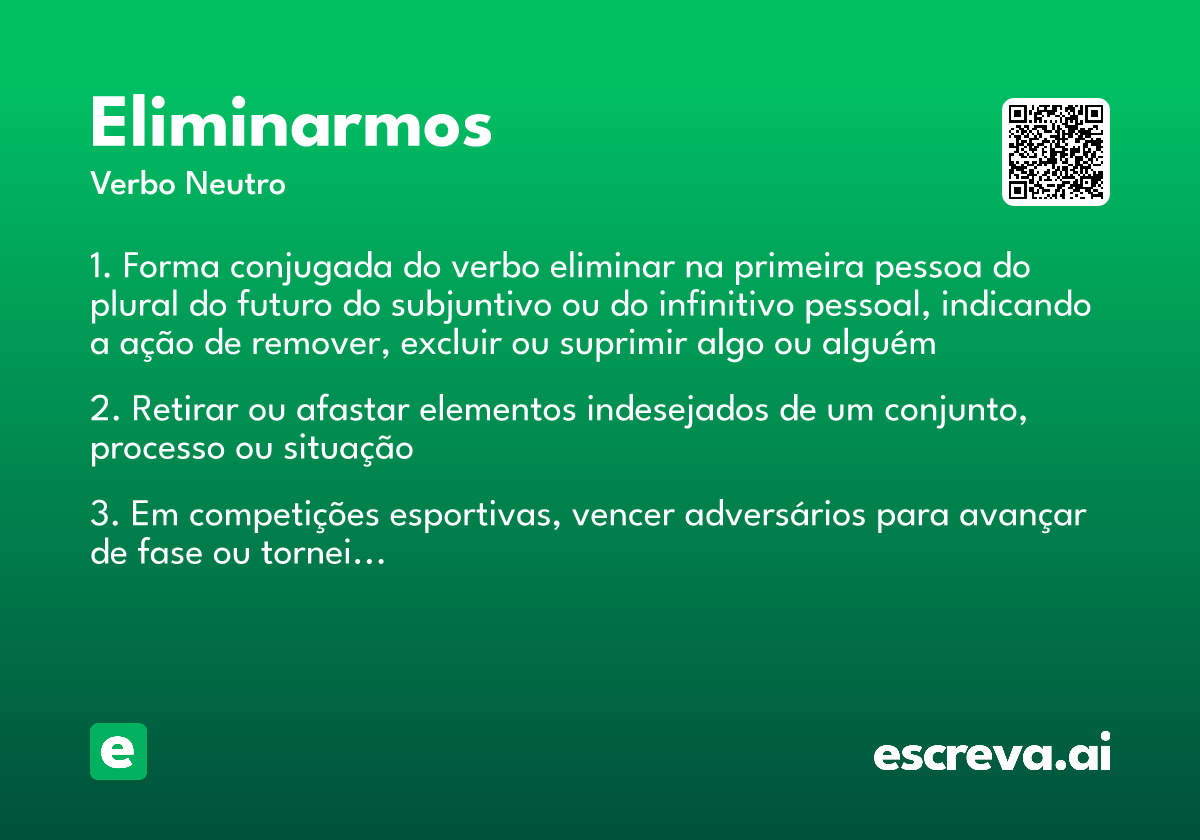 Eliminarmos

Verbo Neutro

1. Forma conjugada do verbo eliminar na primeira pessoa do plural do futuro do subjuntivo ou do infinitivo pessoal, indicando a ação de remover, excluir ou suprimir algo ou alguém

2. Retirar ou afastar elementos indesejados de um conjunto, processo ou situação

3. Em competições esportivas, vencer adversários para avançar de fase ou tornei…

e

escreva.ai